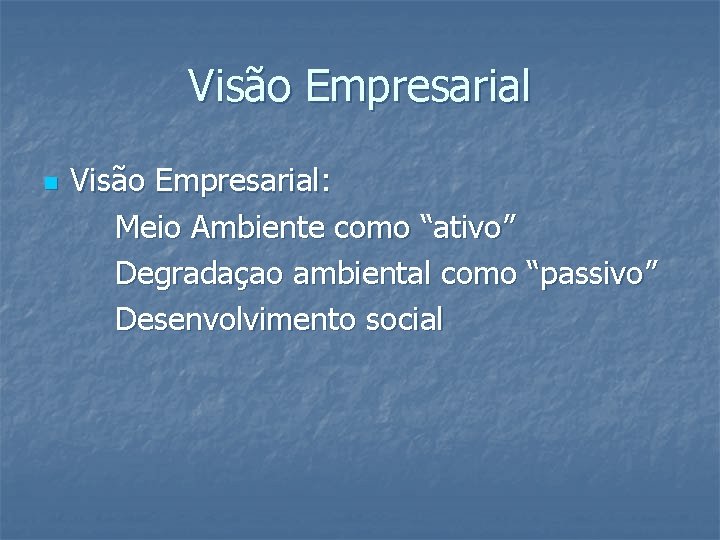 Visão Empresarial

Visão Empresarial:
Meio Ambiente como “ativo”
Degradaçao ambiental como “passivo”
Desenvolvimento social